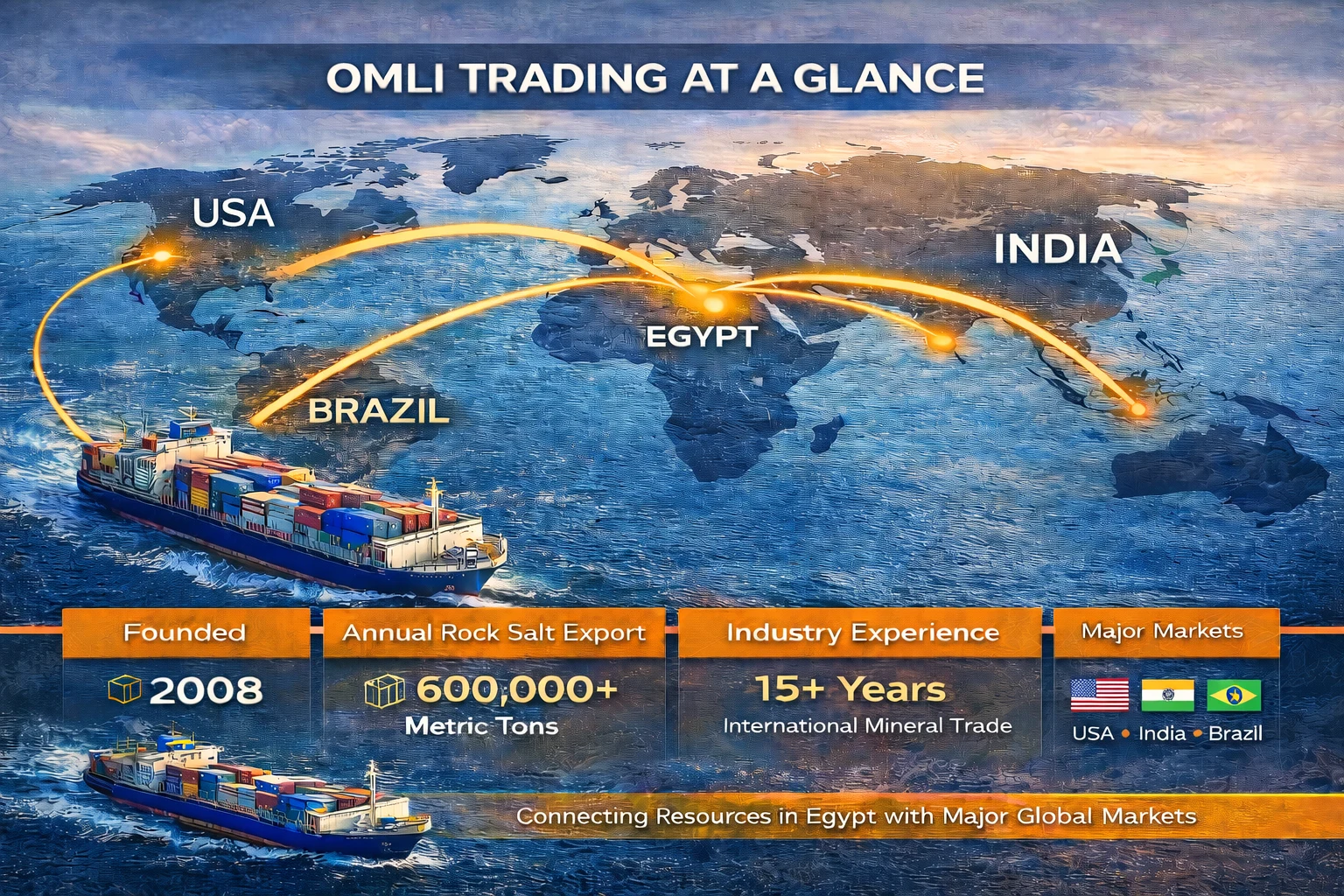 OMLI TRADING AT A GLANCE

USA

INDIA

EGYPT

BRAZIL

Founded
2008

Annual Rock Salt Export
600,000+
Metric Tons

Industry Experience
15+ Years
International Mineral Trade

Major Markets
USA • India • Brazil

Connecting Resources in Egypt with Major Global Markets